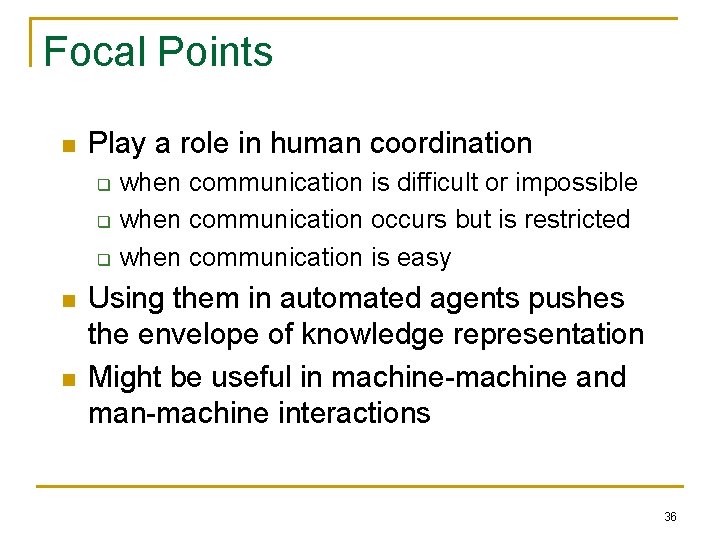 Focal Points

- Play a role in human coordination
  - when communication is difficult or impossible
  - when communication occurs but is restricted
  - when communication is easy
- Using them in automated agents pushes the envelope of knowledge representation
- Might be useful in machine-machine and man-machine interactions

36